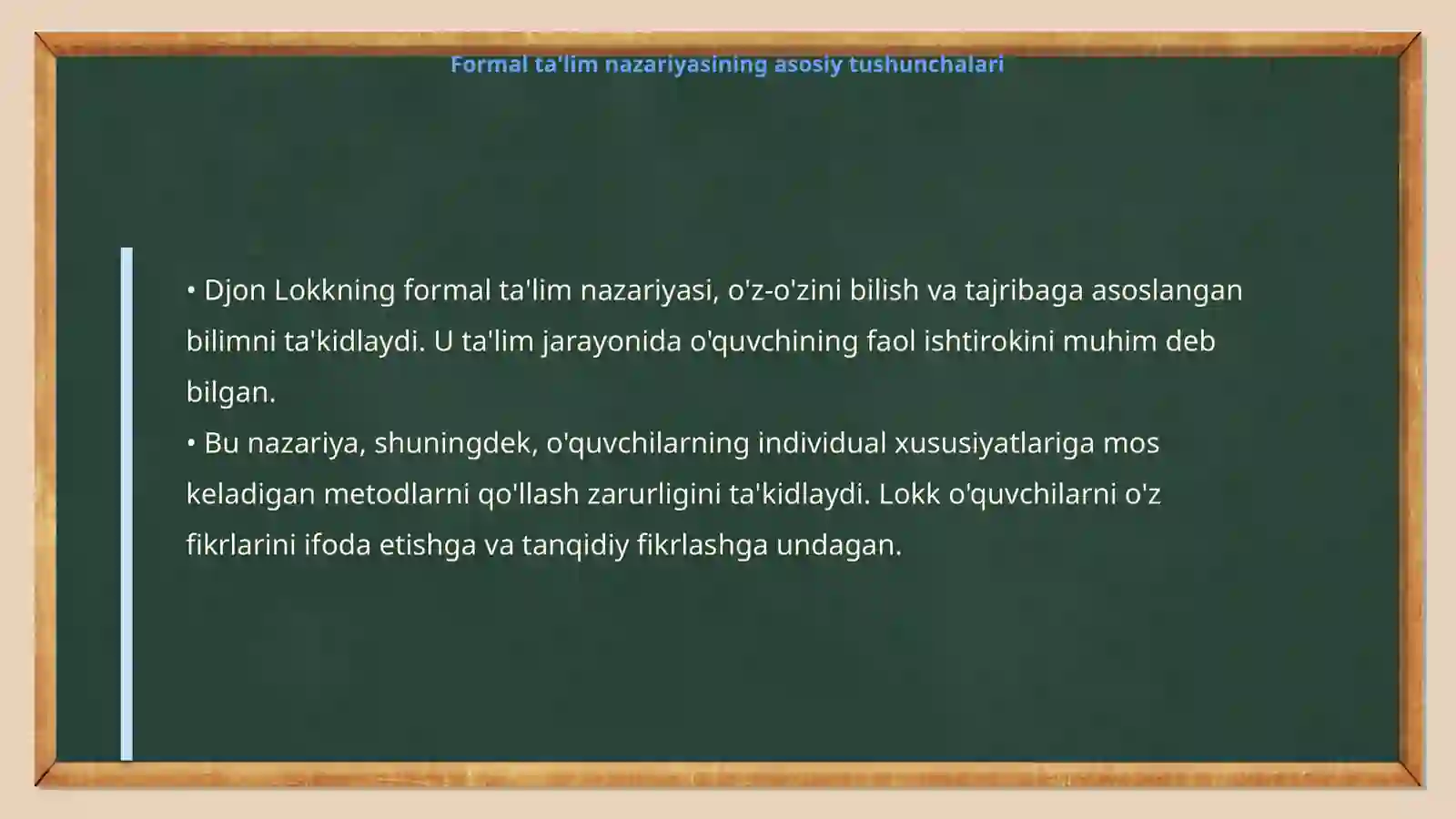 Formal ta'lim nazariyasining asosiy tushunchalari

• Djon Lokkning formal ta'lim nazariyasi, o'z-o'zini bilish va tajribaga asoslangan bilimni ta'kidlaydi. U ta'lim jarayonida o'quvchining faol ishtirokini muhim deb bilgan.
• Bu nazariya, shuningdek, o'quvchilarning individual xususiyatlariga mos keladigan metodlarni qo'llash zarurligini ta'kidlaydi. Lokk o'quvchilarni o'z fikrlarini ifoda etishga va tanqidiy fikrlashga undagan.